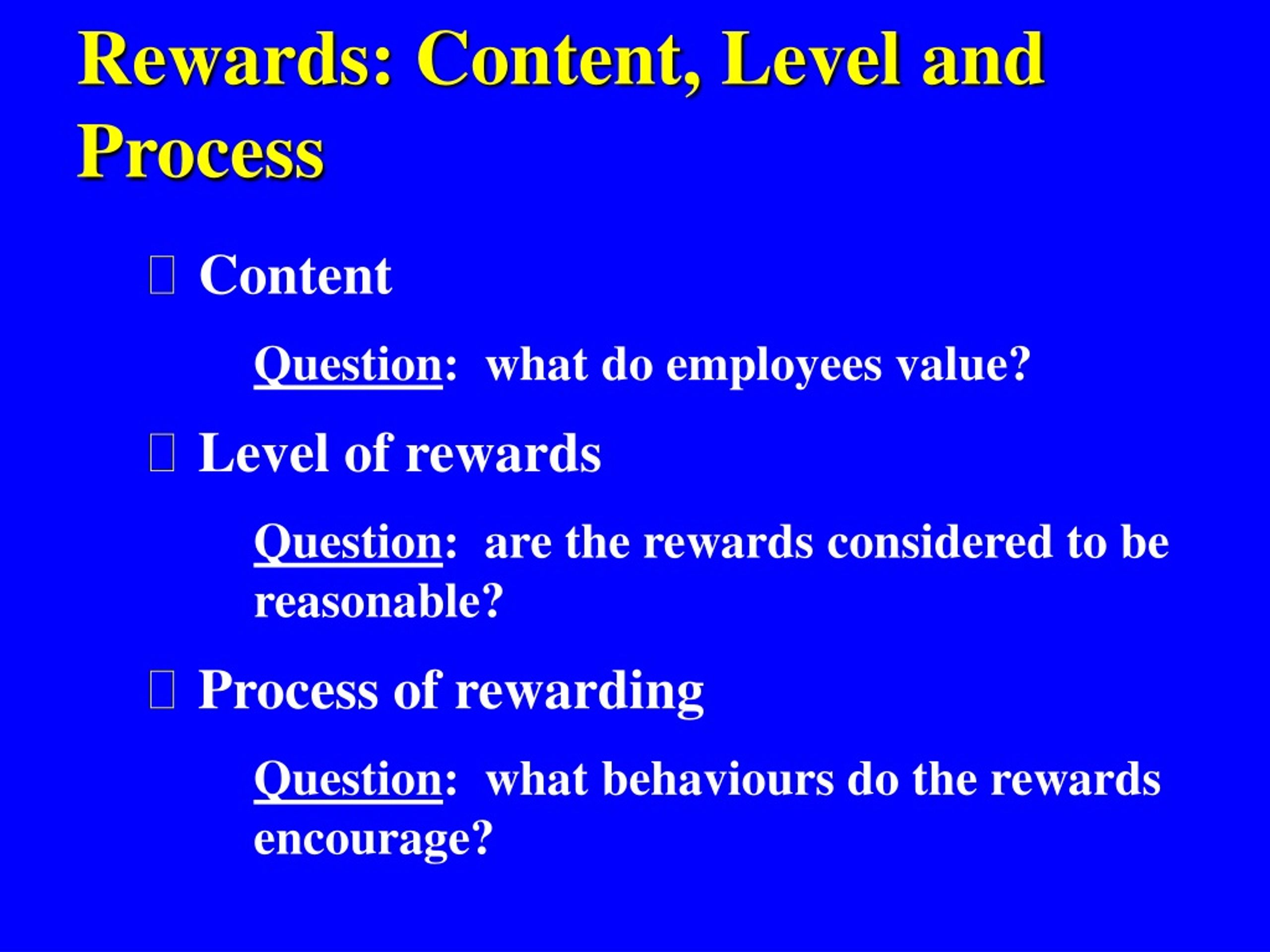 Rewards: Content, Level and Process

Content

Question: what do employees value?

Level of rewards

Question: are the rewards considered to be reasonable?

Process of rewarding

Question: what behaviours do the rewards encourage?